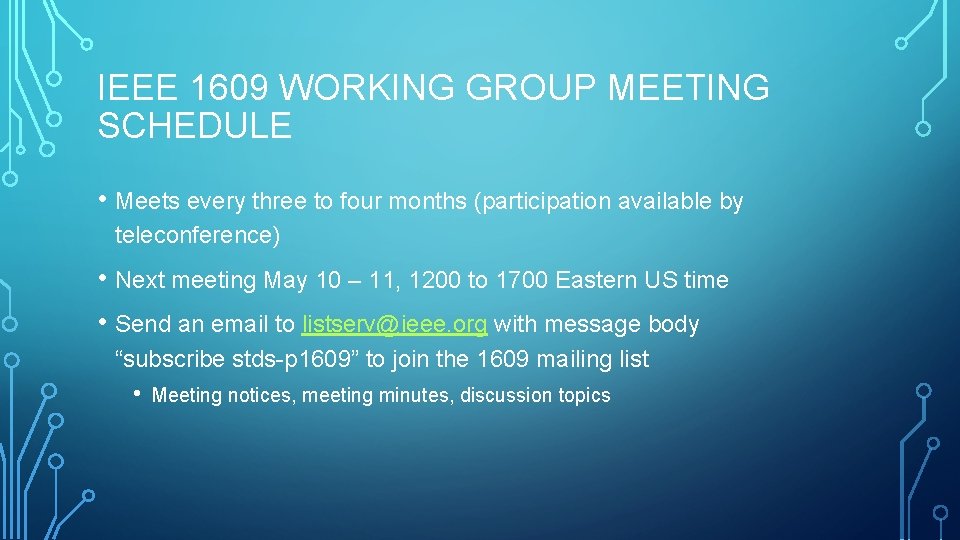 IEEE 1609 WORKING GROUP MEETING SCHEDULE

• Meets every three to four months (participation available by teleconference)

• Next meeting May 10 – 11, 1200 to 1700 Eastern US time

• Send an email to listserv@ieee.org with message body “subscribe stds-p1609” to join the 1609 mailing list

• Meeting notices, meeting minutes, discussion topics